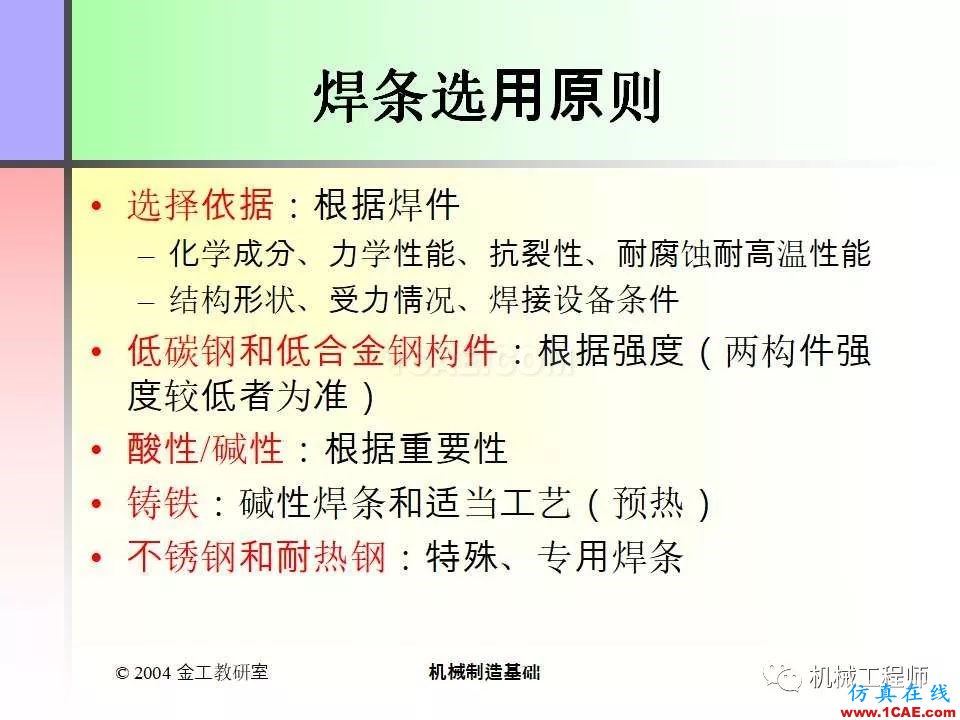 焊条选用原则

• 选择依据：根据焊件
– 化学成分、力学性能、抗裂性、耐腐蚀耐高温性能
– 结构形状、受力情况、焊接设备条件
• 低碳钢和低合金钢构件：根据强度（两构件强度较低者为准）
• 酸性/碱性：根据重要性
• 铸铁：碱性焊条和适当工艺（预热）
• 不锈钢和耐热钢：特殊、专用焊条

© 2004 金工教研室
机械制造基础
机械工程师
仿真在线
www.1CAE.com